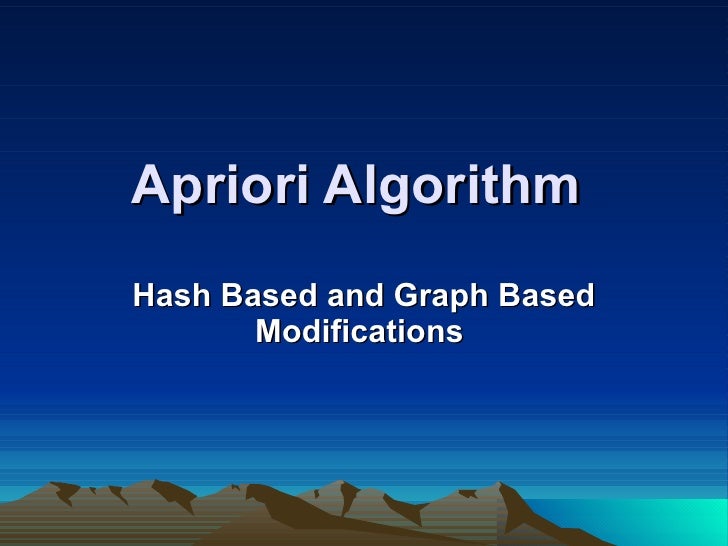 Apriori Algorithm

Hash Based and Graph Based Modifications